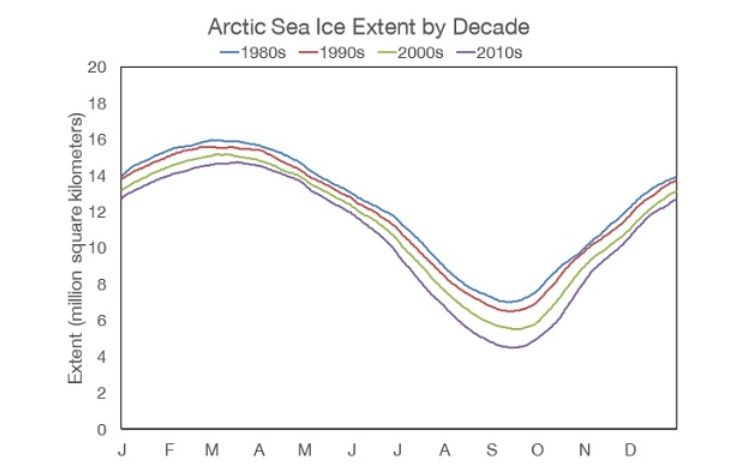 Arctic Sea Ice Extent by Decade

1980s 1990s 2000s 2010s

Extent (million square kilometers)

20
18
16
14
12
10
8
6
4
2
0

J F M A M J J A S O N D